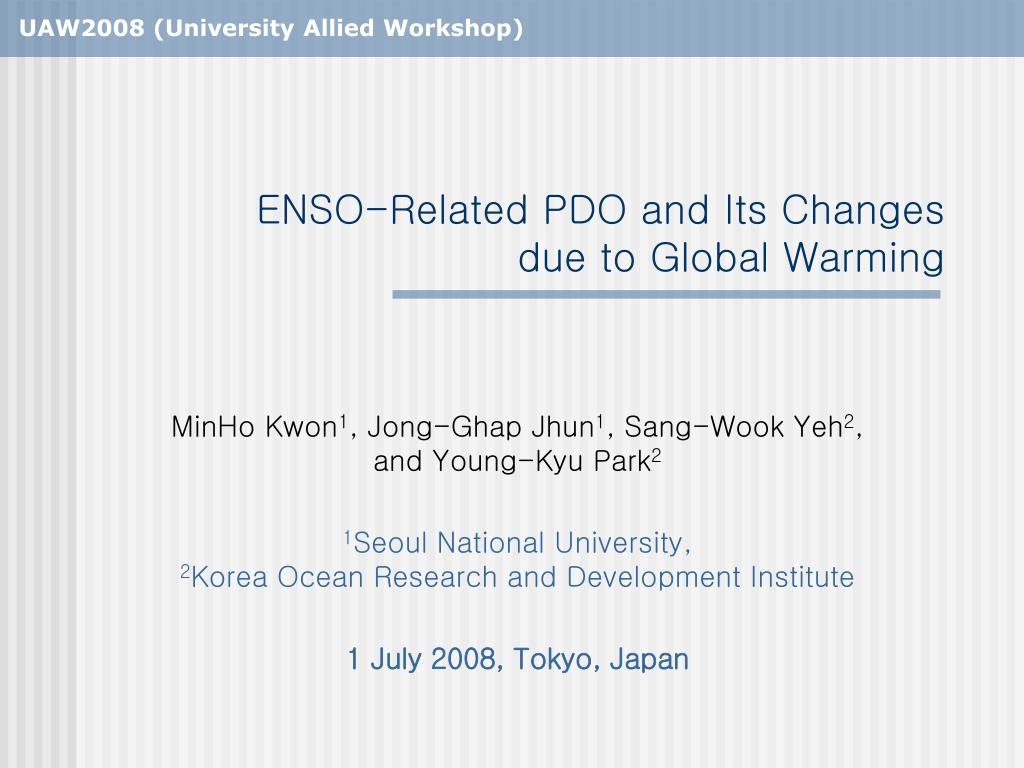 UAW2008 (University Allied Workshop)

ENSO-Related PDO and Its Changes due to Global Warming

MinHo Kwon$^1$, Jong-Ghap Jhun$^1$, Sang-Wook Yeh$^2$, and Young-Kyu Park$^2$

$^1$Seoul National University,
$^2$Korea Ocean Research and Development Institute

1 July 2008, Tokyo, Japan